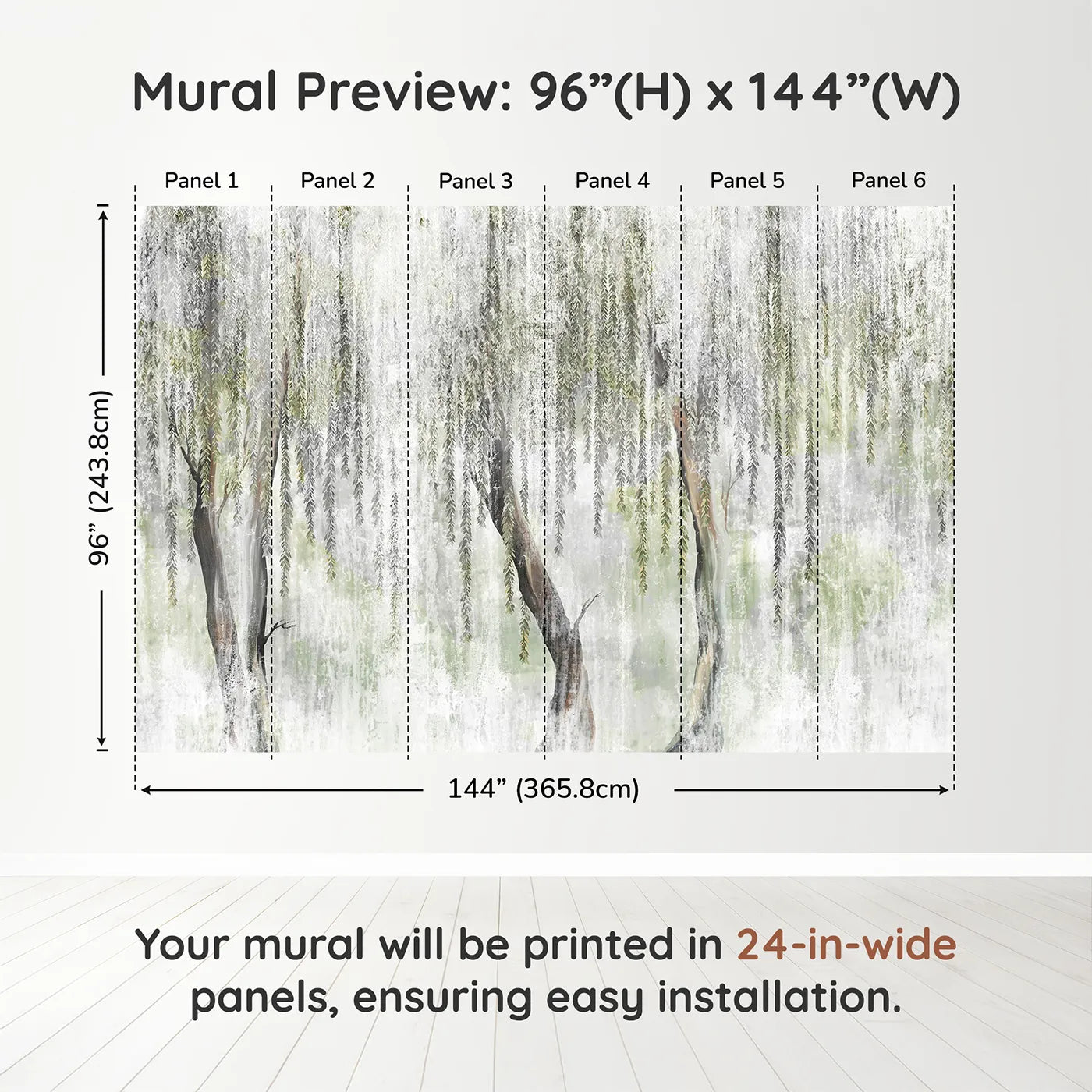 Mural Preview: 96”(H) x 144”(W)

Panel 1 Panel 2 Panel 3 Panel 4 Panel 5 Panel 6

96” (243.8cm)

144” (365.8cm)

Your mural will be printed in 24-in-wide panels, ensuring easy installation.